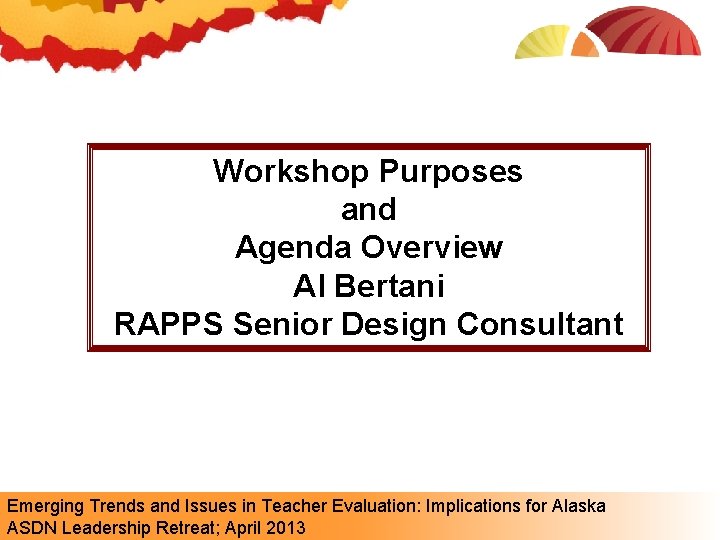 Workshop Purposes
and
Agenda Overview
Al Bertani
RAPPS Senior Design Consultant

Emerging Trends and Issues in Teacher Evaluation: Implications for Alaska
ASDN Leadership Retreat; April 2013